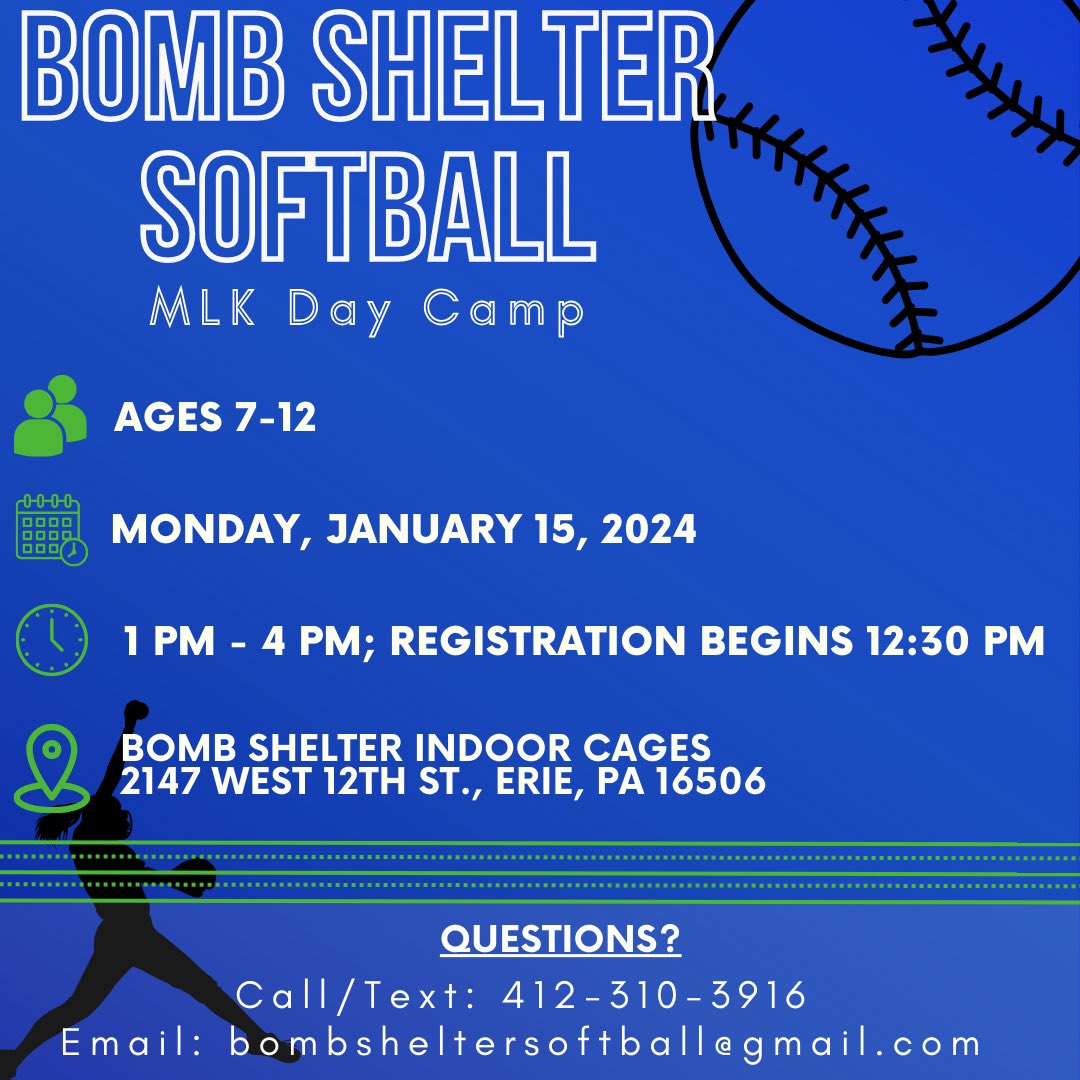 BOMB SHELTER SOFTBALL
MLK Day Camp

AGES 7-12

MONDAY, JANUARY 15, 2024

1 PM - 4 PM; REGISTRATION BEGINS 12:30 PM

BOMB SHELTER INDOOR CAGES
2147 WEST 12TH ST., ERIE, PA 16506

QUESTIONS?
Call/Text: 412-310-3916
Email: bombsheltersoftball@gmail.com